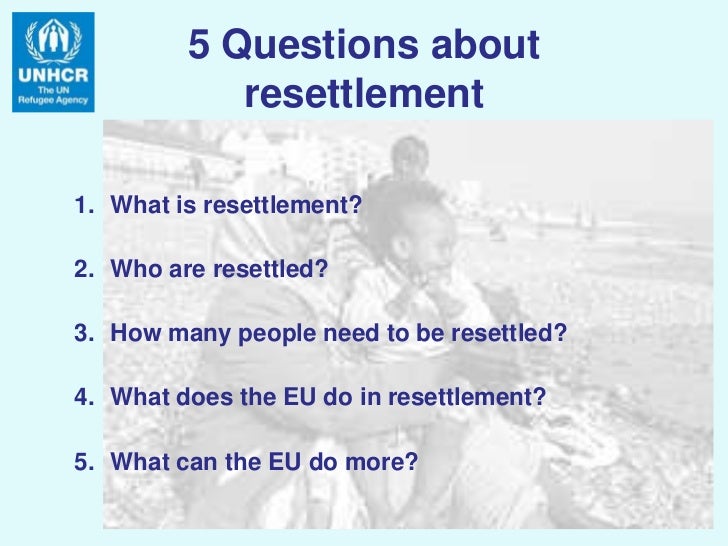 UNHCR
The UN
Refugee Agency

5 Questions about resettlement

1. What is resettlement?

2. Who are resettled?

3. How many people need to be resettled?

4. What does the EU do in resettlement?

5. What can the EU do more?